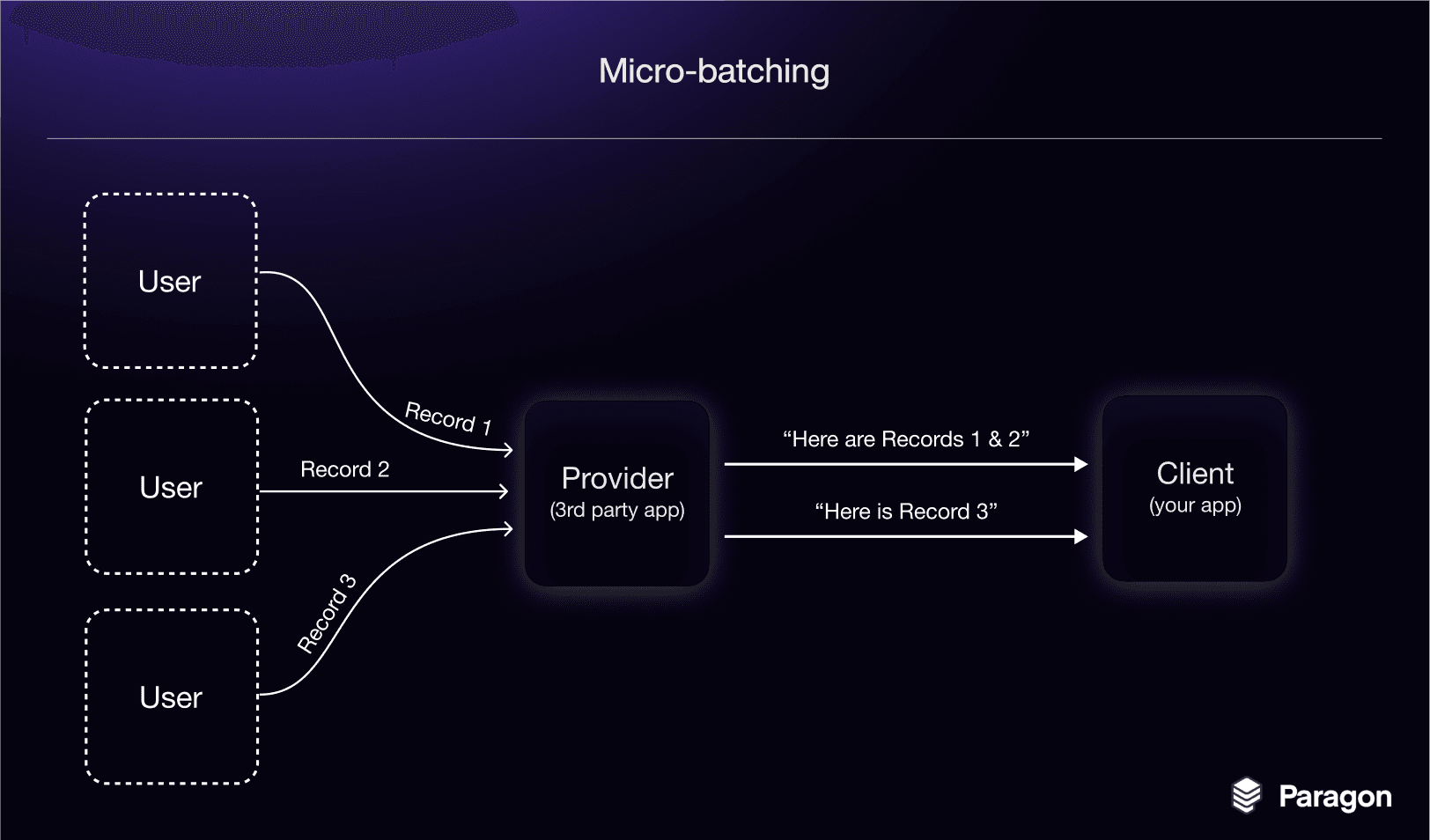 Micro-batching

User

User

User

Record 1

Record 2

Record 3

Provider
(3rd party app)

“Here are Records 1 & 2”

“Here is Record 3”

Client
(your app)

Paragon